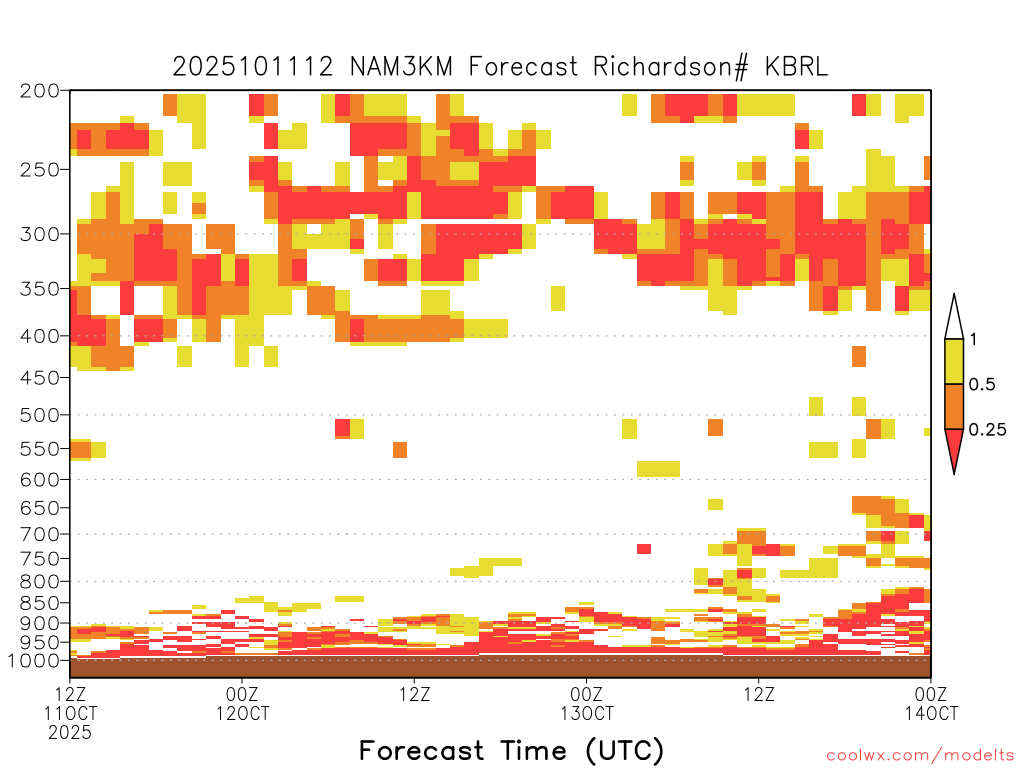 2025101112 NAM3KM Forecast Richardson# KBRL

200
250
300
350
400
450
500
550
600
650
700
750
800
850
900
950
1000

1
0.5
0.25

12Z 11OCT 2025
00Z 12OCT
12Z
00Z 13OCT
12Z
00Z 14OCT

Forecast Time (UTC)

coolwx.com/modelts